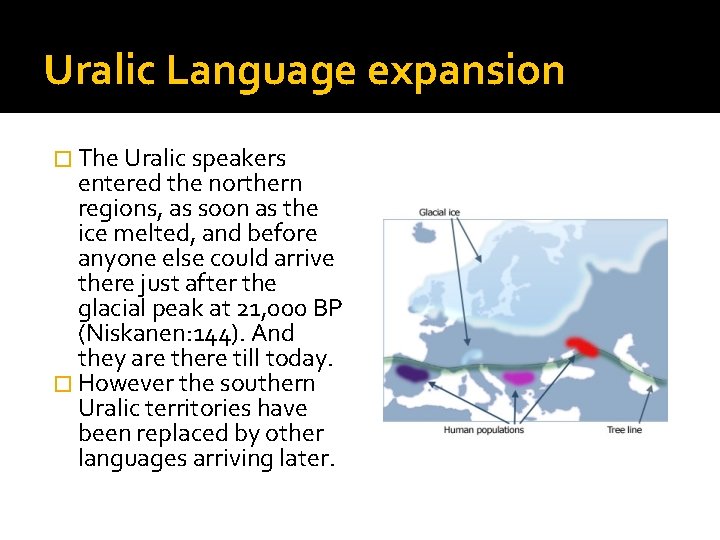 Uralic Language expansion

The Uralic speakers entered the northern regions, as soon as the ice melted, and before anyone else could arrive there just after the glacial peak at 21,000 BP (Niskanen:144). And they are there till today.

However the southern Uralic territories have been replaced by other languages arriving later.

Glacial ice

Human populations

Tree line